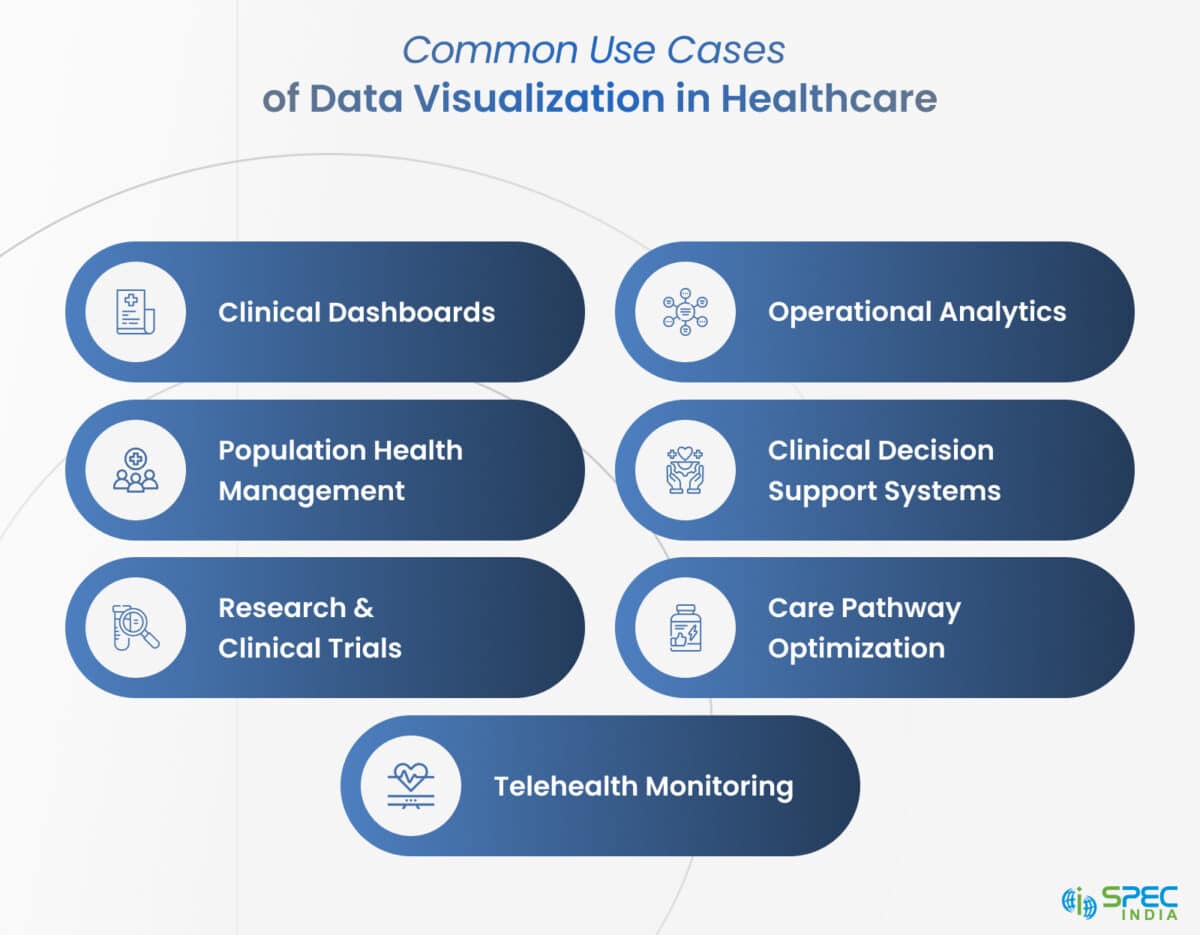 Common Use Cases
of Data Visualization in Healthcare

Clinical Dashboards

Operational Analytics

Population Health Management

Clinical Decision Support Systems

Research & Clinical Trials

Care Pathway Optimization

Telehealth Monitoring

SPEC INDIA